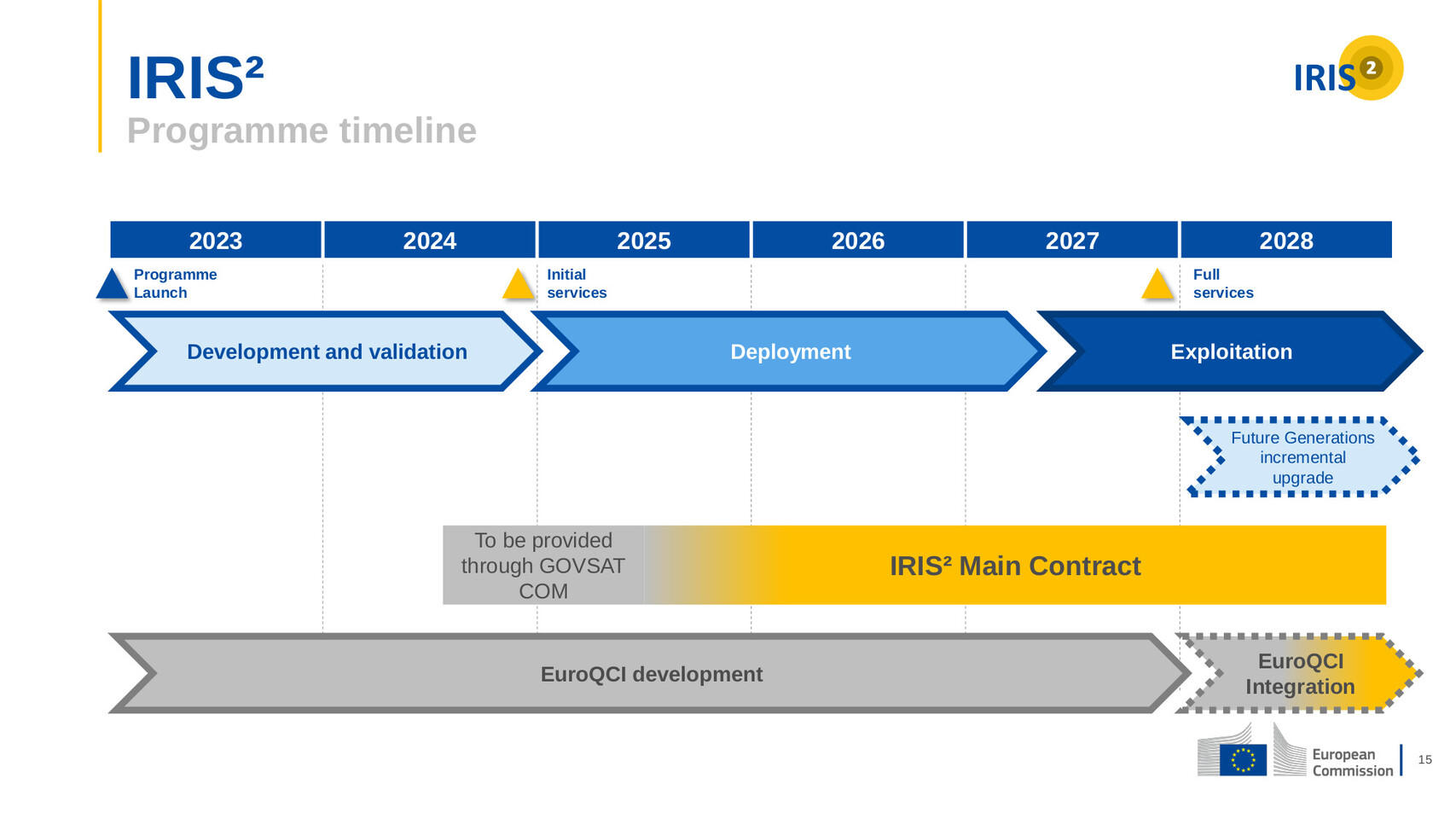 IRIS²
Programme timeline

IRIS 2

| 2023 | 2024 | 2025 | 2026 | 2027 | 2028 |
|---|---|---|---|---|---|

Programme Launch

Initial services

Full services

Development and validation

Deployment

Exploitation

Future Generations incremental upgrade

To be provided through GOVSAT COM

IRIS² Main Contract

EuroQCI development

EuroQCI Integration

European Commission

15